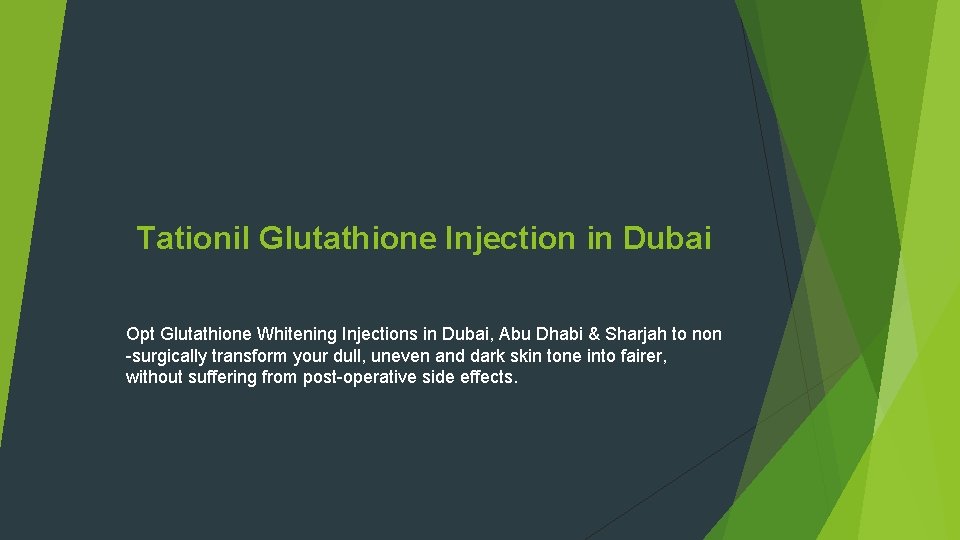 Tationil Glutathione Injection in Dubai

Opt Glutathione Whitening Injections in Dubai, Abu Dhabi & Sharjah to non -surgically transform your dull, uneven and dark skin tone into fairer, without suffering from post-operative side effects.